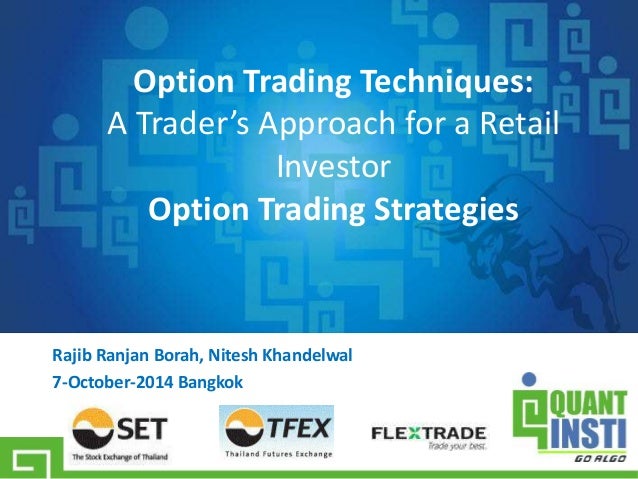 Option Trading Techniques:
A Trader's Approach for a Retail Investor
Option Trading Strategies

Rajib Ranjan Borah, Nitesh Khandelwal
7-October-2014 Bangkok

SET
The Stock Exchange of Thailand

TFEX
Thailand Futures Exchange

FLEXTRADE
Trade your best.

QUANT INSTI
GO ALGO